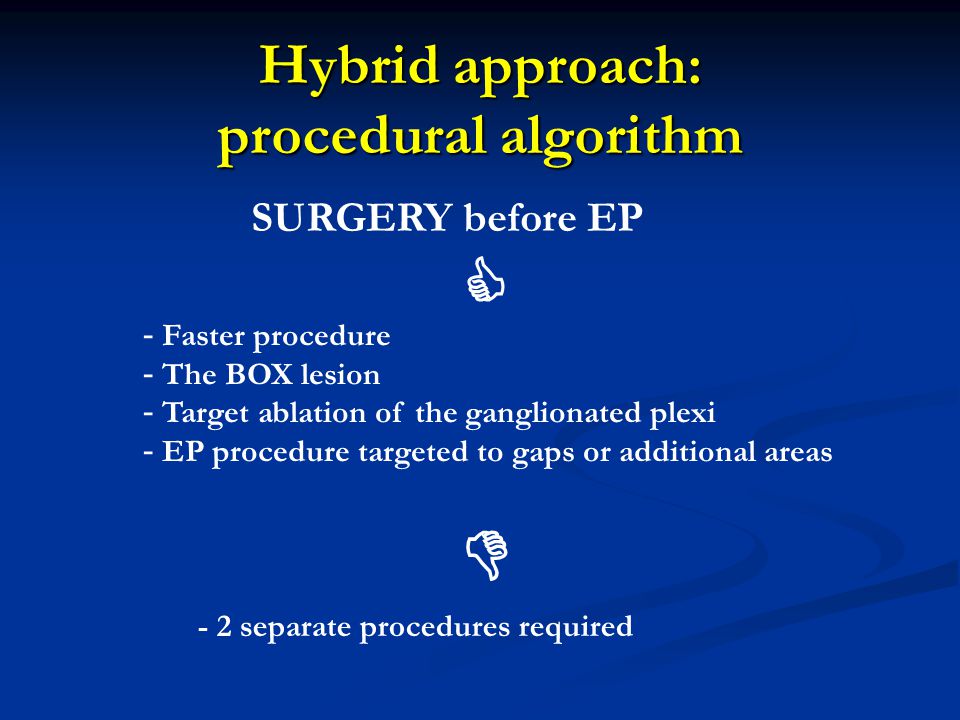 Hybrid approach: procedural algorithm

SURGERY before EP

- Faster procedure
- The BOX lesion
- Target ablation of the ganglionated plexi
- EP procedure targeted to gaps or additional areas

- 2 separate procedures required